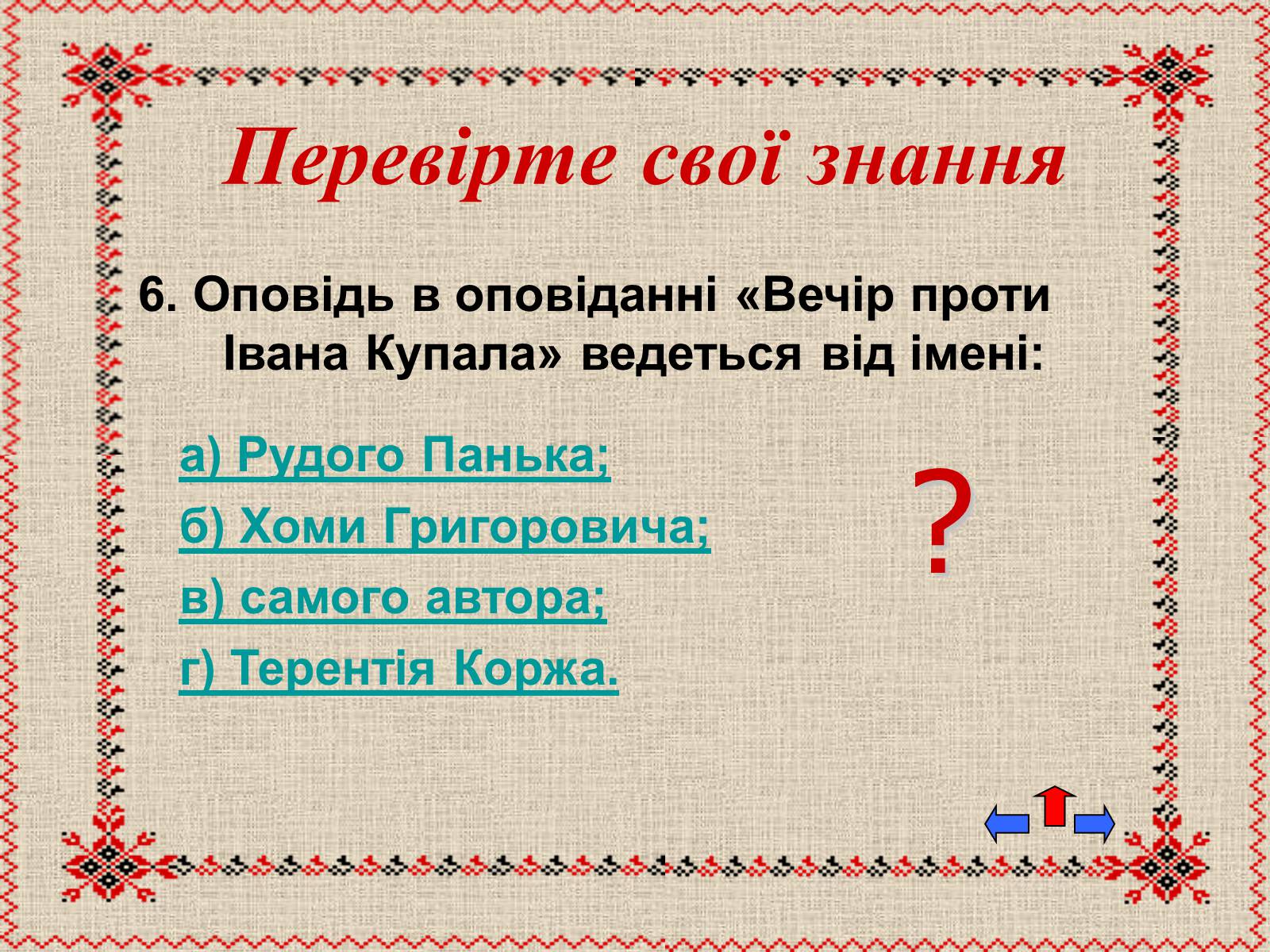 Перевірте свої знання

6. Оповідь в оповіданні «Вечір проти Івана Купала» ведеться від імені:

а) Рудого Панька;

б) Хоми Григоровича;

в) самого автора;

г) Терентія Коржа.

?